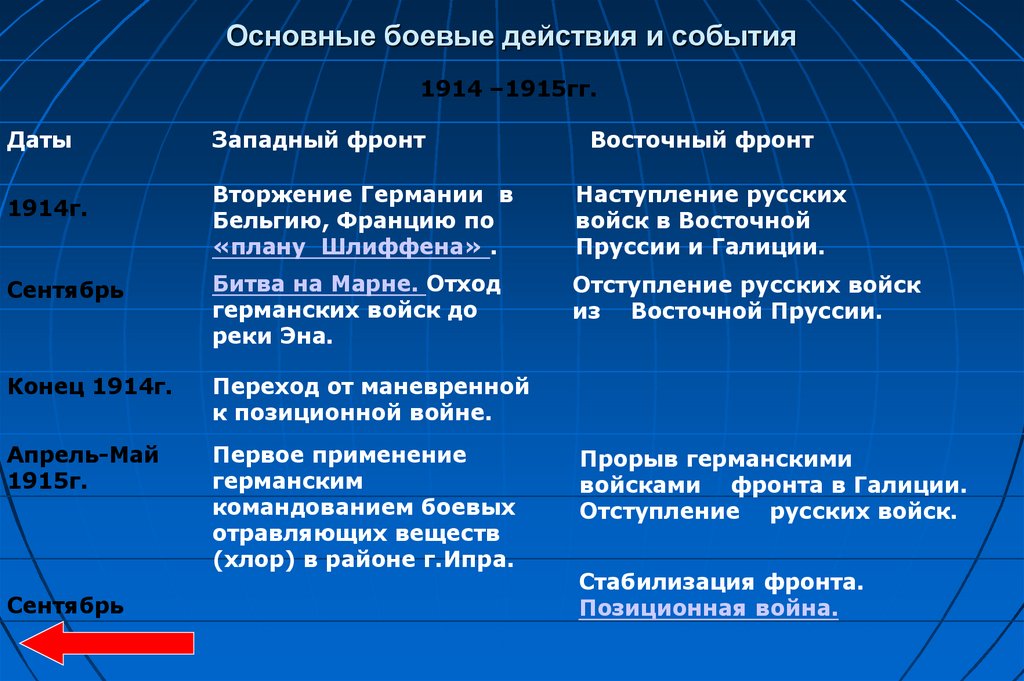 Основные боевые действия и события

1914 –1915гг.

| Даты | Западный фронт | Восточный фронт |
|---|---|---|
| 1914г. | Вторжение Германии в Бельгию, Францию по «плану Шлиффена» . | Наступление русских войск в Восточной Пруссии и Галиции. |
| Сентябрь | Битва на Марне. Отход германских войск до реки Эна. | Отступление русских войск из Восточной Пруссии. |
| Конец 1914г. | Переход от маневренной к позиционной войне. | |
| Апрель-Май 1915г. | Первое применение германским командованием боевых отравляющих веществ (хлор) в районе г.Ипра. | Прорыв германскими войсками фронта в Галиции. Отступление русских войск. |
| Сентябрь | | Стабилизация фронта. Позиционная война. |